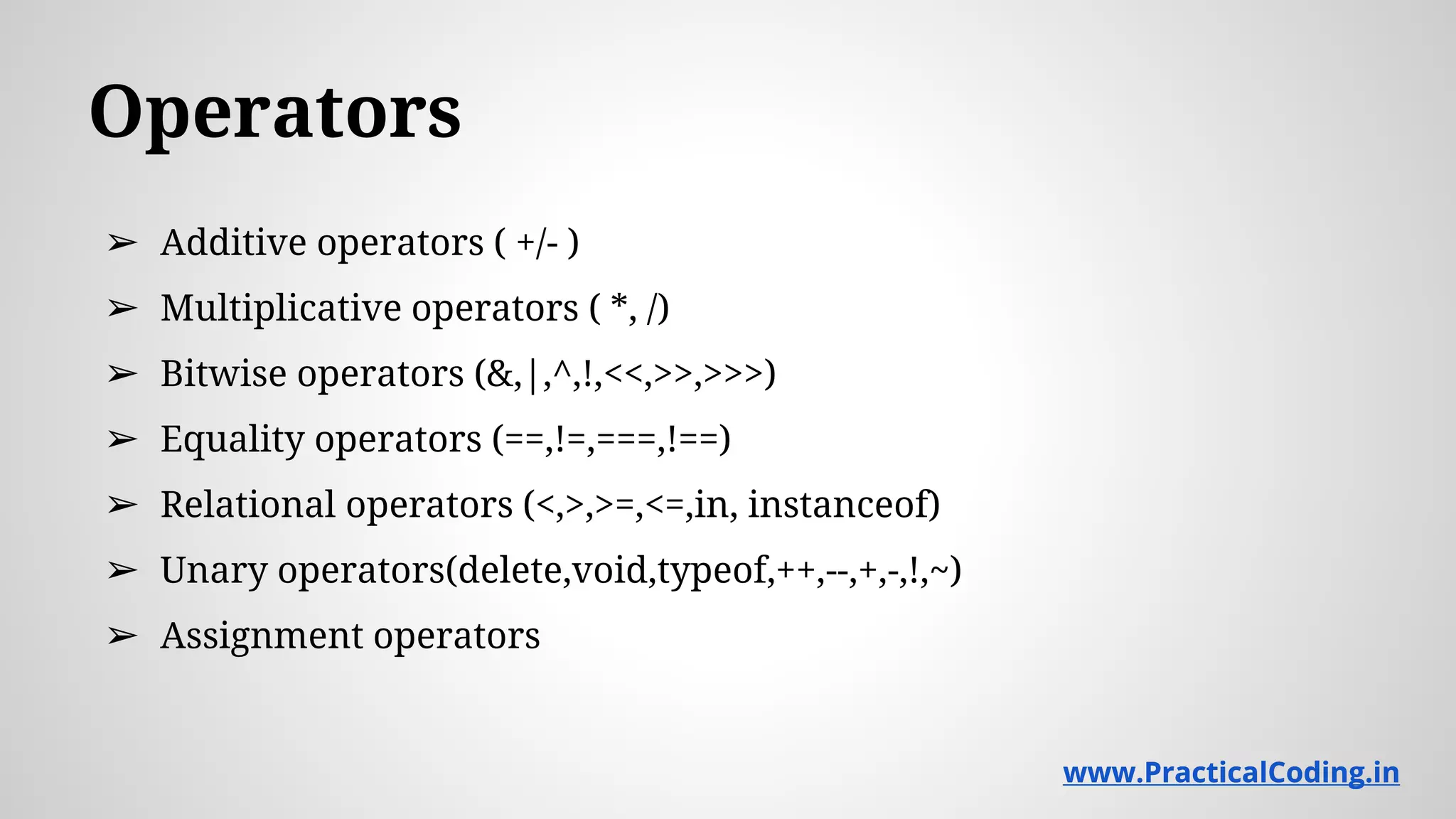 Operators

➢ Additive operators ( +/- )

➢ Multiplicative operators ( *, /)

➢ Bitwise operators (&,|,^,!,<<,>>,>>>)

➢ Equality operators (==,!=,===,!==)

➢ Relational operators (<,>,>=,<=,in, instanceof)

➢ Unary operators(delete,void,typeof,++,--,+,-,!,~)

➢ Assignment operators

www.PracticalCoding.in